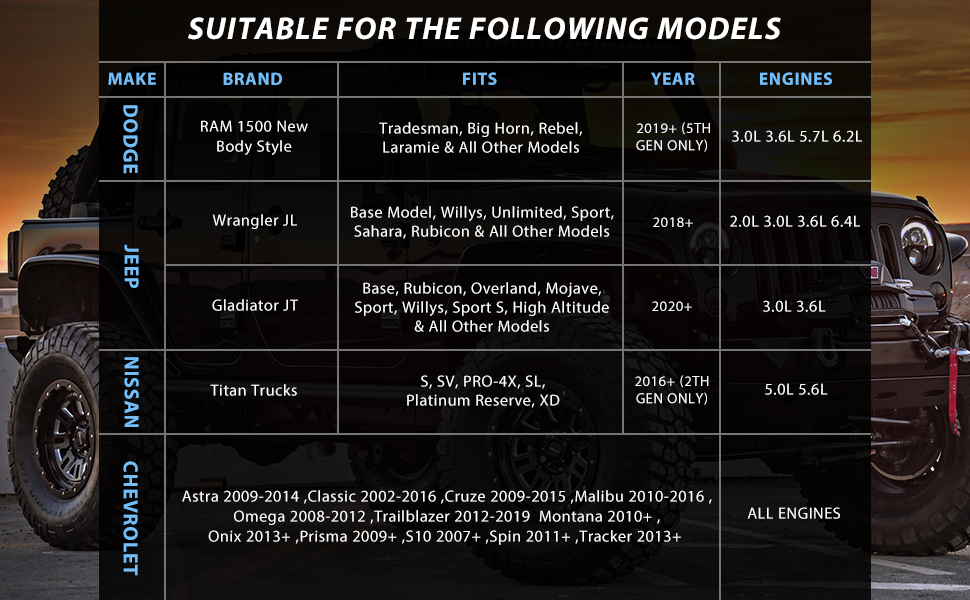 SUITABLE FOR THE FOLLOWING MODELS

| MAKE | BRAND | FITS | YEAR | ENGINES |
|---|---|---|---|---|
| DODGE | RAM 1500 New Body Style | Tradesman, Big Horn, Rebel, Laramie & All Other Models | 2019+ (5TH GEN ONLY) | 3.0L 3.6L 5.7L 6.2L |
| JEEP | Wrangler JL | Base Model, Willys, Unlimited, Sport, Sahara, Rubicon & All Other Models | 2018+ | 2.0L 3.0L 3.6L 6.4L |
| JEEP | Gladiator JT | Base, Rubicon, Overland, Mojave, Sport, Willys, Sport S, High Altitude & All Other Models | 2020+ | 3.0L 3.6L |
| NISSAN | Titan Trucks | S, SV, PRO-4X, SL, Platinum Reserve, XD | 2016+ (2TH GEN ONLY) | 5.0L 5.6L |
| CHEVROLET | Astra 2009-2014 ,Classic 2002-2016 ,Cruze 2009-2015 ,Malibu 2010-2016 , Omega 2008-2012 ,Trailblazer 2012-2019 Montana 2010+ , Onix 2013+ ,Prisma 2009+ ,S10 2007+ ,Spin 2011+ ,Tracker 2013+ | | | ALL ENGINES |